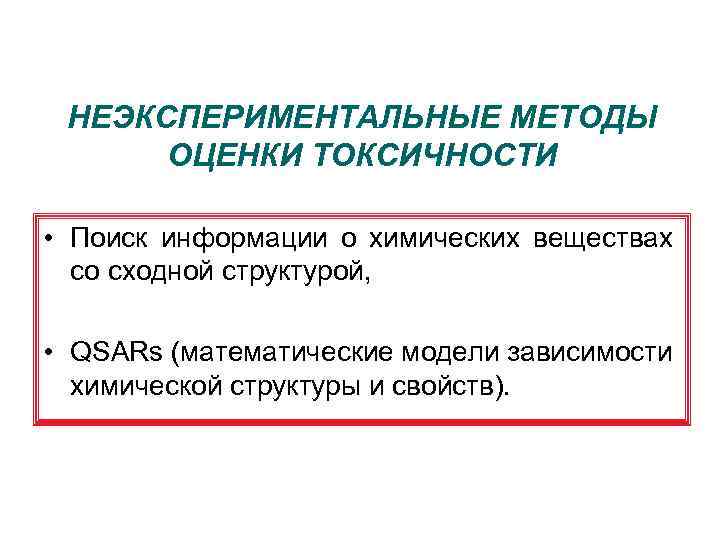 НЕЭКСПЕРИМЕНТАЛЬНЫЕ МЕТОДЫ ОЦЕНКИ ТОКСИЧНОСТИ

• Поиск информации о химических веществах со сходной структурой,

• QSARs (математические модели зависимости химической структуры и свойств).